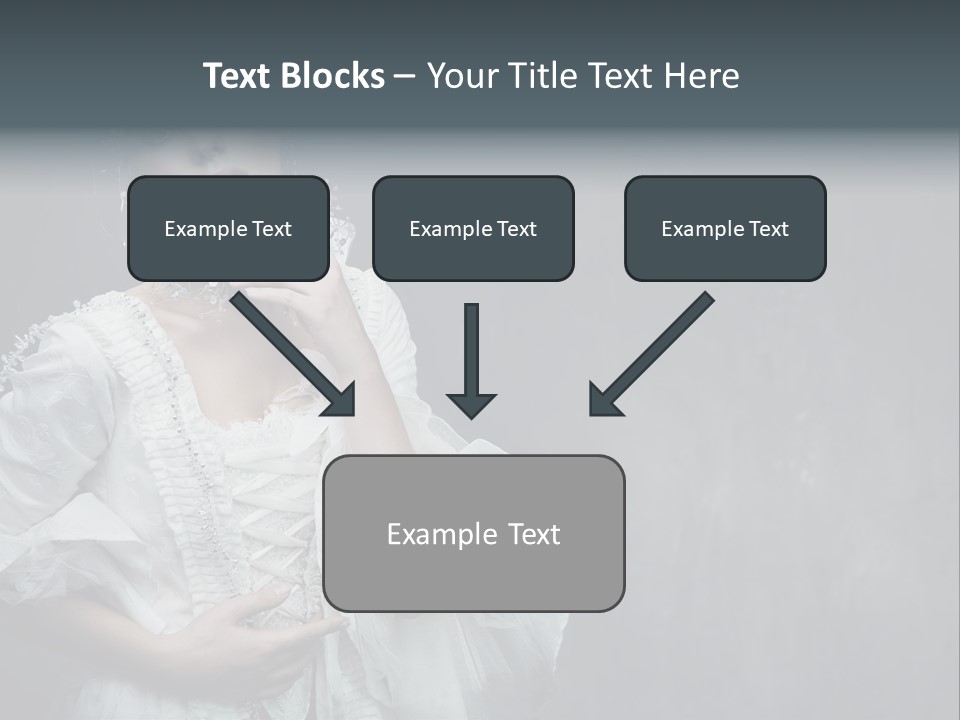 Text Blocks – Your Title Text Here

Example Text

Example Text

Example Text

Example Text